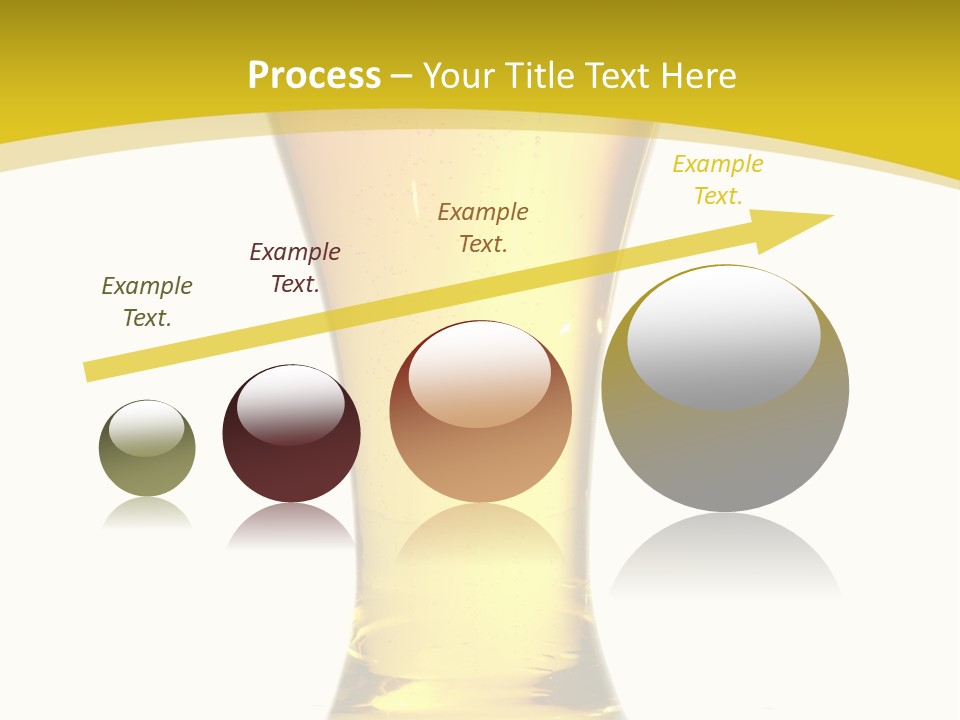 Process – Your Title Text Here

Example Text.

Example Text.

Example Text.

Example Text.